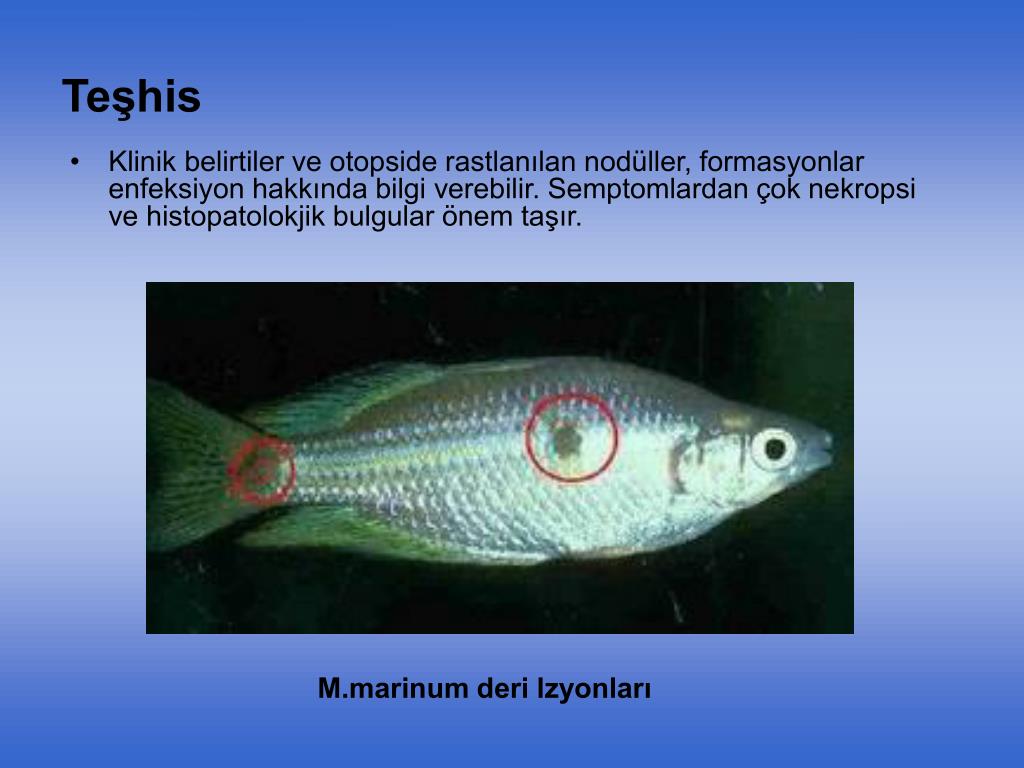 Teşhis

• Klinik belirtiler ve otopside rastlanılan nodüller, formasyonlar enfeksiyon hakkında bilgi verebilir. Semptomlardan çok nekropsi ve histopatolokjik bulgular önem taşır.

M.marinum deri lzyonları